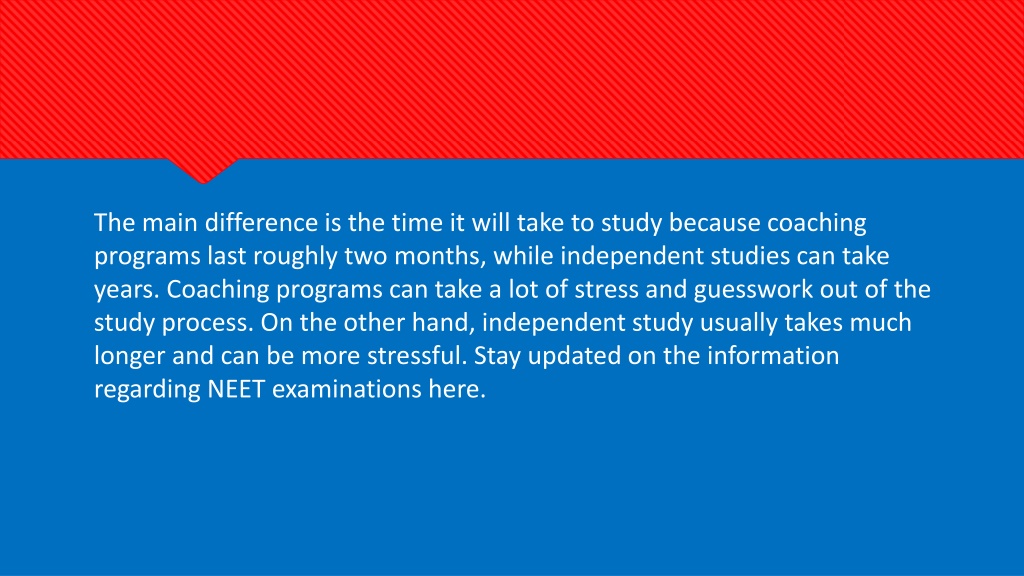 The main difference is the time it will take to study because coaching programs last roughly two months, while independent studies can take years. Coaching programs can take a lot of stress and guesswork out of the study process. On the other hand, independent study usually takes much longer and can be more stressful. Stay updated on the information regarding NEET examinations here.